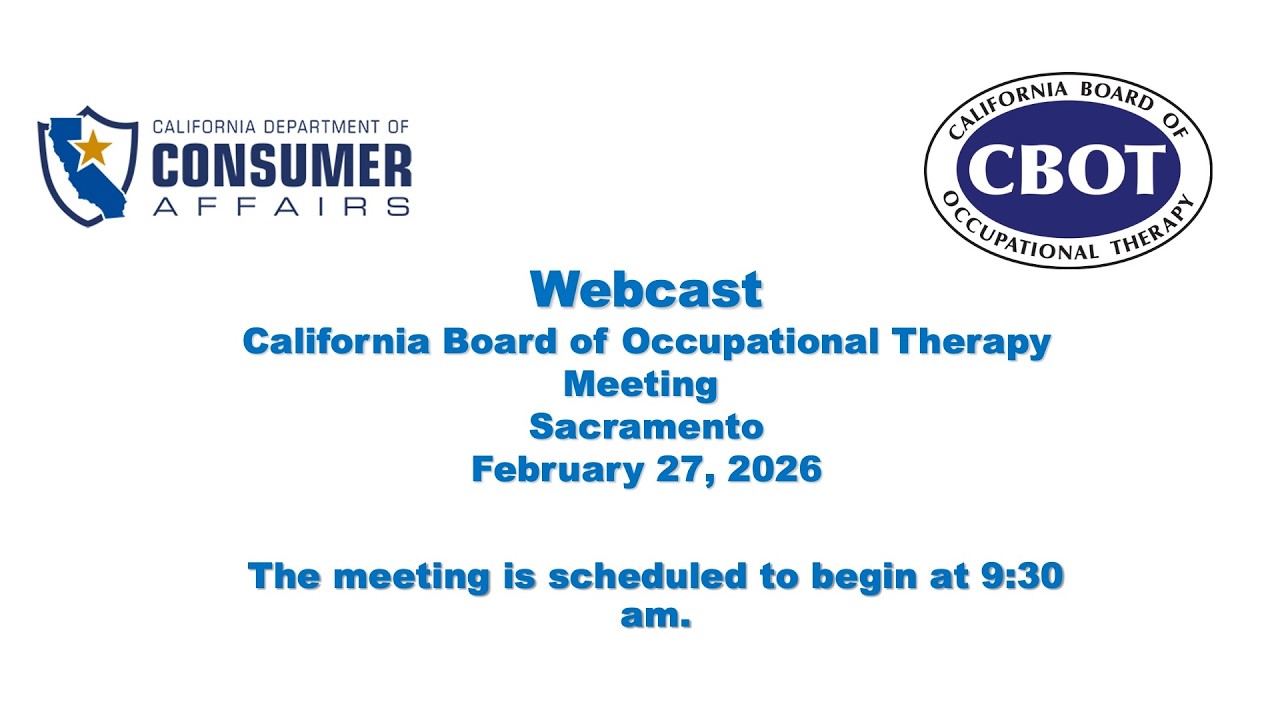 CALIFORNIA DEPARTMENT OF
CONSUMER
AFFAIRS

CALIFORNIA BOARD OF
CBOT
OCCUPATIONAL THERAPY

Webcast
California Board of Occupational Therapy
Meeting
Sacramento
February 27, 2026

The meeting is scheduled to begin at 9:30 am.